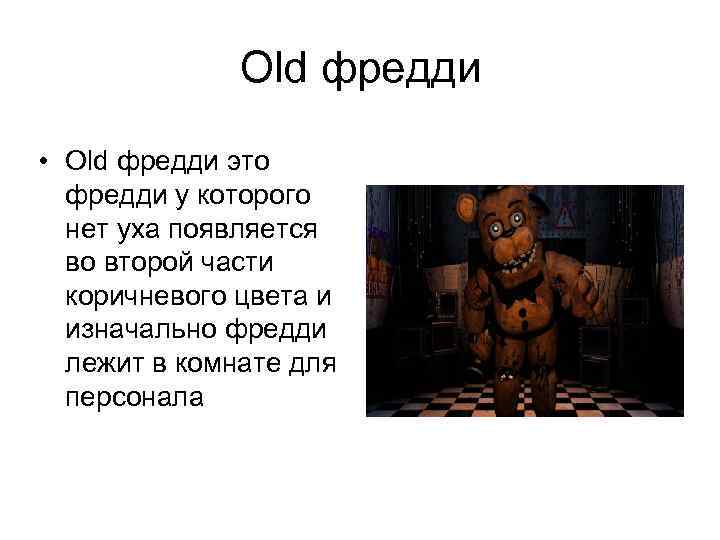 Old фредди

• Old фредди это фредди у которого нет уха появляется во второй части коричневого цвета и изначально фредди лежит в комнате для персонала